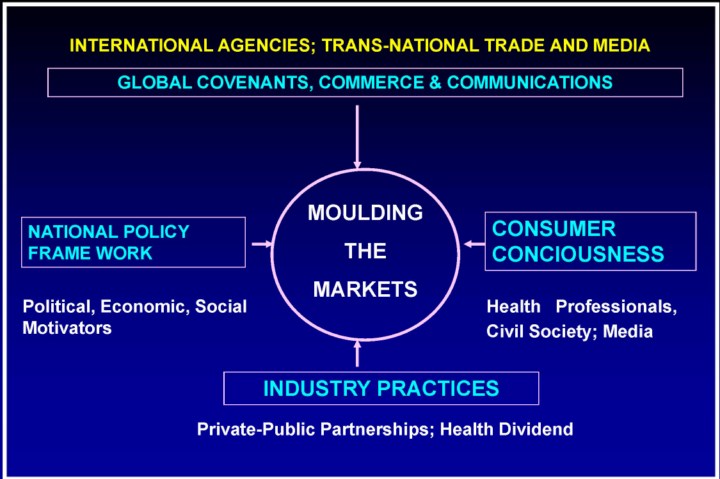 INTERNATIONAL AGENCIES; TRANS-NATIONAL TRADE AND MEDIA

GLOBAL COVENANTS, COMMERCE & COMMUNICATIONS

NATIONAL POLICY FRAME WORK

Political, Economic, Social Motivators

MOULDING THE MARKETS

CONSUMER CONCIOUSNESS

Health Professionals, Civil Society; Media

INDUSTRY PRACTICES

Private-Public Partnerships; Health Dividend